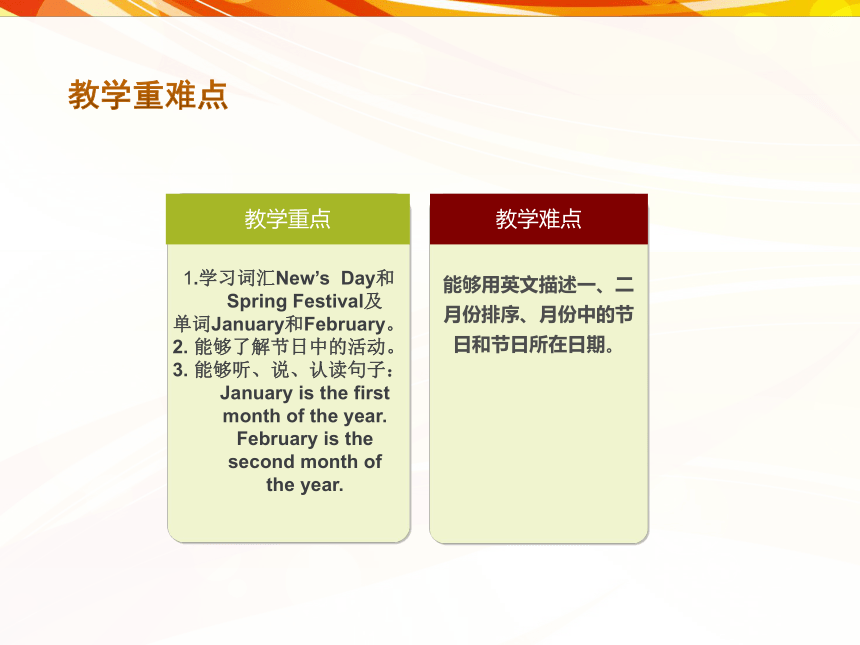 教学重难点

教学重点

1.学习词汇New's Day和Spring Festival及单词January和February。
2. 能够了解节日中的活动。
3. 能够听、说、认读句子：January is the first month of the year. February is the second month of the year.

教学难点

能够用英文描述一、二月份排序、月份中的节日和节日所在日期。